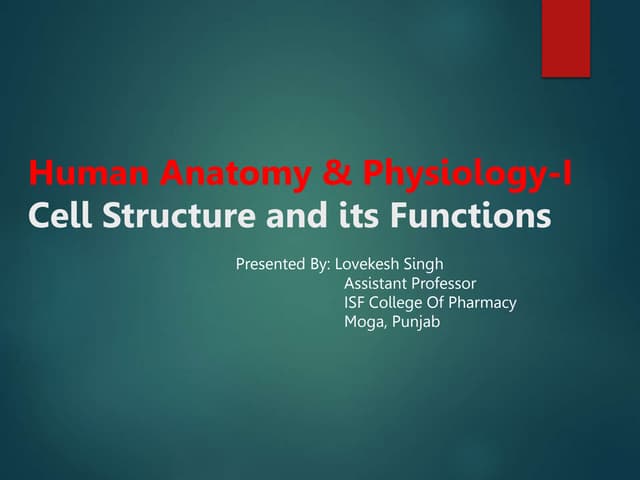 Human Anatomy & Physiology-I
Cell Structure and its Functions

Presented By: Lovekesh Singh
Assistant Professor
ISF College Of Pharmacy
Moga, Punjab